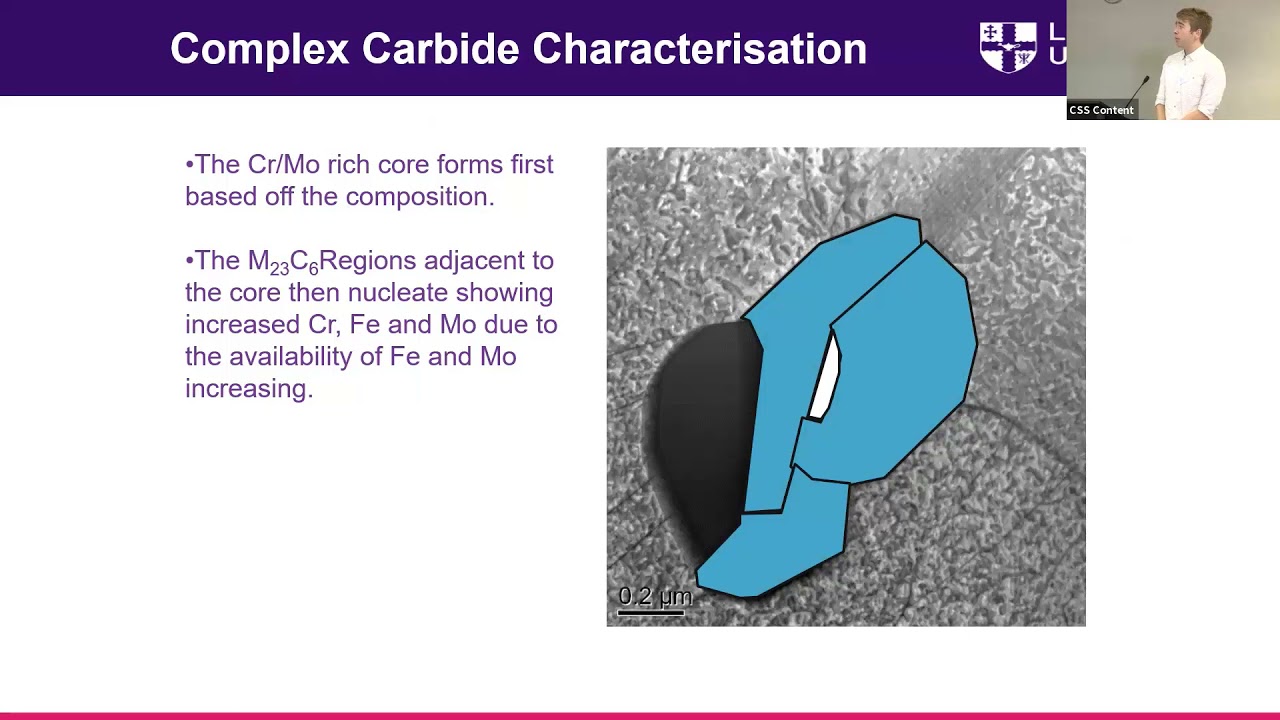 Complex Carbide Characterisation

L
U

CSS Content

•The Cr/Mo rich core forms first based off the composition.

•The $M_{23}C_6$Regions adjacent to the core then nucleate showing increased Cr, Fe and Mo due to the availability of Fe and Mo increasing.

0.2 µm